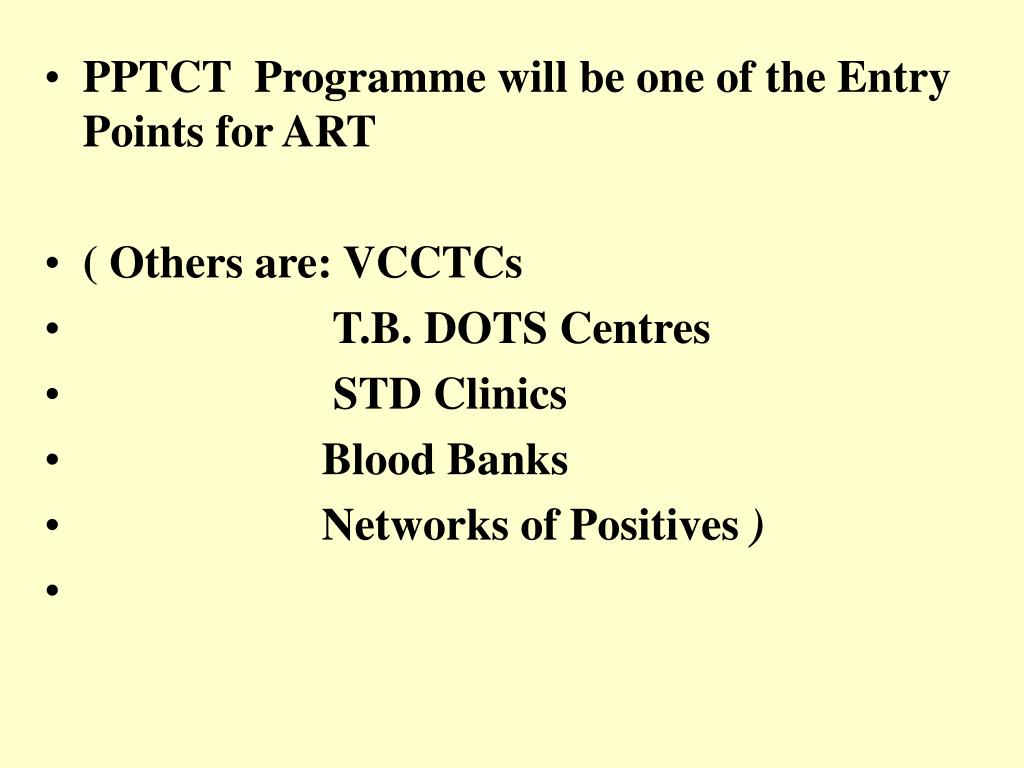 • PPTCT Programme will be one of the Entry Points for ART

• ( Others are: VCCTCs
• T.B. DOTS Centres
• STD Clinics
• Blood Banks
• Networks of Positives )
•